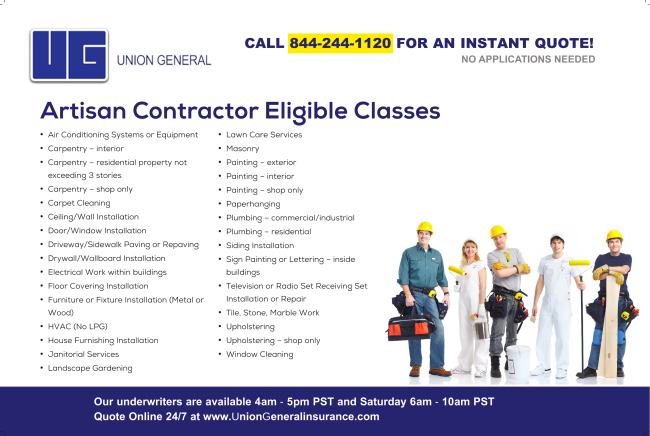 UG

UNION GENERAL

CALL 844-244-1120 FOR AN INSTANT QUOTE!
NO APPLICATIONS NEEDED

Artisan Contractor Eligible Classes

• Air Conditioning Systems or Equipment
• Carpentry – interior
• Carpentry – residential property not exceeding 3 stories
• Carpentry – shop only
• Carpet Cleaning
• Ceiling/Wall Installation
• Door/Window Installation
• Driveway/Sidewalk Paving or Repaving
• Drywall/Wallboard Installation
• Electrical Work within buildings
• Floor Covering Installation
• Furniture or Fixture Installation (Metal or Wood)
• HVAC (No LPG)
• House Furnishing Installation
• Janitorial Services
• Landscape Gardening

• Lawn Care Services
• Masonry
• Painting – exterior
• Painting – interior
• Painting – shop only
• Paperhanging
• Plumbing – commercial/industrial
• Plumbing – residential
• Siding Installation
• Sign Painting or Lettering – inside buildings
• Television or Radio Set Receiving Set Installation or Repair
• Tile, Stone, Marble Work
• Upholstering
• Upholstering – shop only
• Window Cleaning

Our underwriters are available 4am - 5pm PST and Saturday 6am - 10am PST
Quote Online 24/7 at www.UnionGeneralinsurance.com